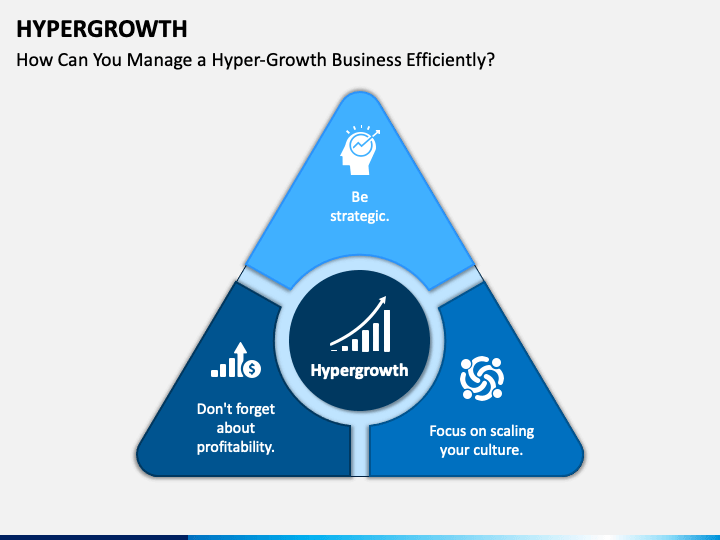 HYPERGROWTH

How Can You Manage a Hyper-Growth Business Efficiently?

Be strategic.

Hypergrowth

Don't forget about profitability.

Focus on scaling your culture.